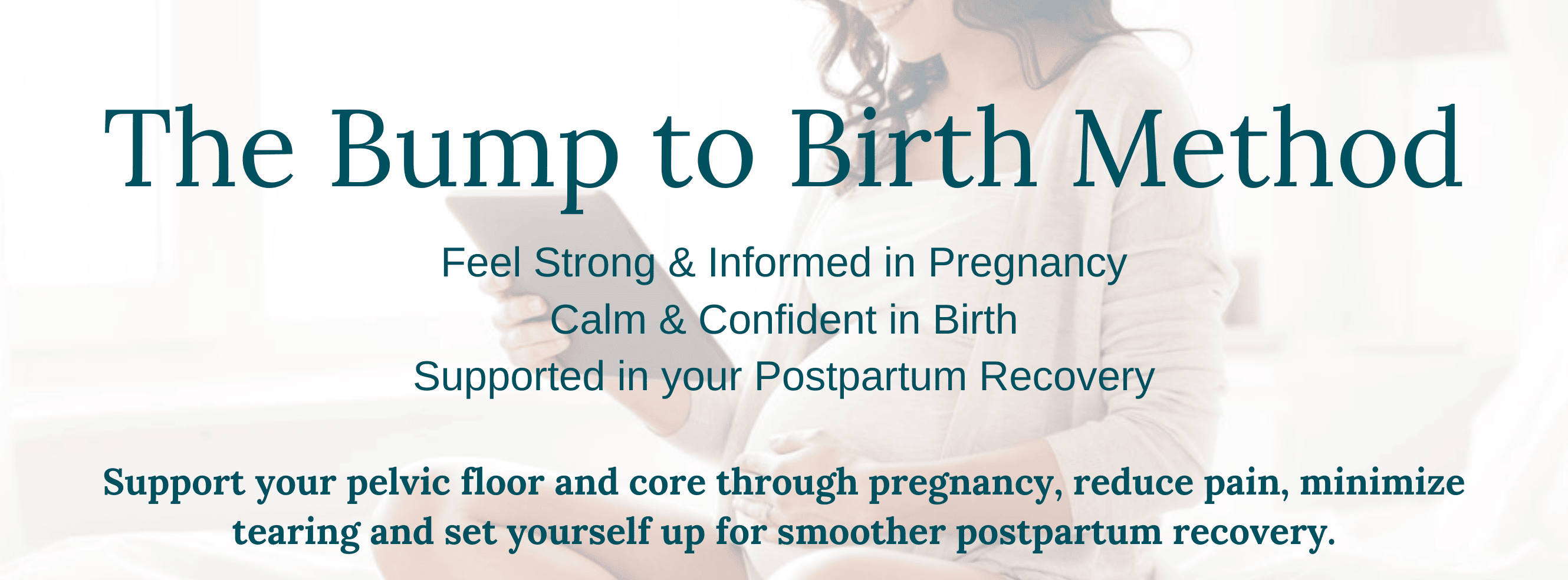 The Bump to Birth Method

Feel Strong & Informed in Pregnancy
Calm & Confident in Birth
Supported in your Postpartum Recovery

Support your pelvic floor and core through pregnancy, reduce pain, minimize tearing and set yourself up for smoother postpartum recovery.